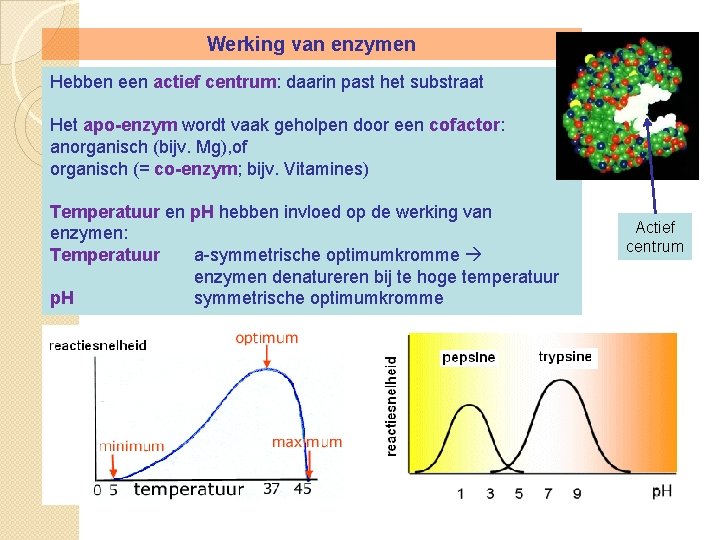 Werking van enzymen

Hebben een actief centrum: daarin past het substraat

Het apo-enzym wordt vaak geholpen door een cofactor: anorganisch (bijv. Mg),of organisch (= co-enzym; bijv. Vitamines)

Temperatuur en pH hebben invloed op de werking van enzymen:

Temperatuur a-symmetrische optimumkromme → enzymen denatureren bij te hoge temperatuur

pH symmetrische optimumkromme

Actief centrum

reactiesnelheid

optimum

minimum

maximum

0 5 temperatuur 37 45

reactiesnelheid

pepsine

trypsine

1 3 5 7 9 pH